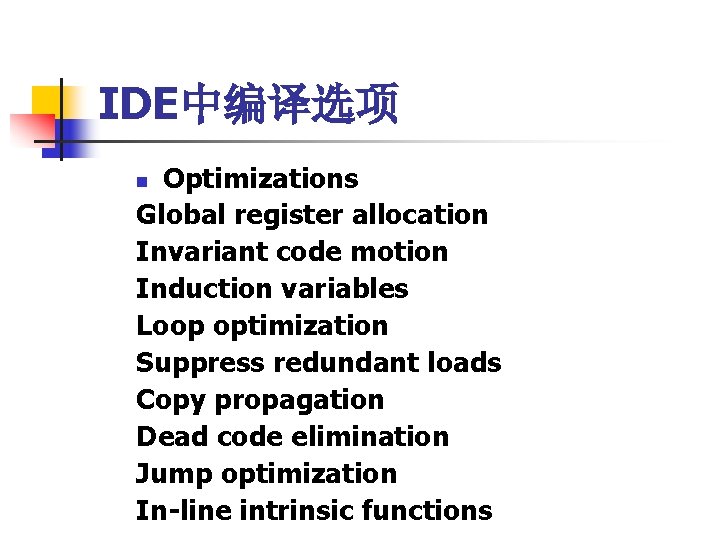 IDE中编译选项

Optimizations
Global register allocation
Invariant code motion
Induction variables
Loop optimization
Suppress redundant loads
Copy propagation
Dead code elimination
Jump optimization
In-line intrinsic functions